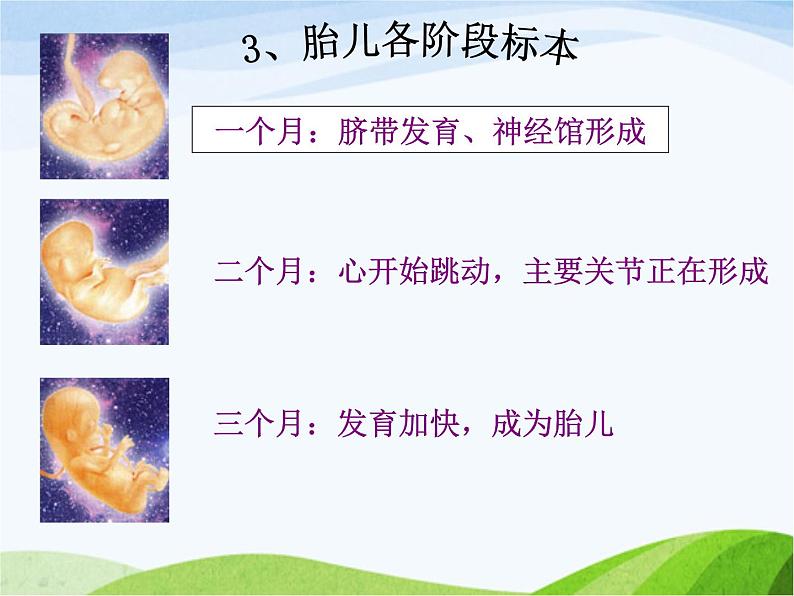 3、胎儿各阶段标本

一个月：脐带发育、神经馆形成

二个月：心开始跳动，主要关节正在形成

三个月：发育加快，成为胎儿